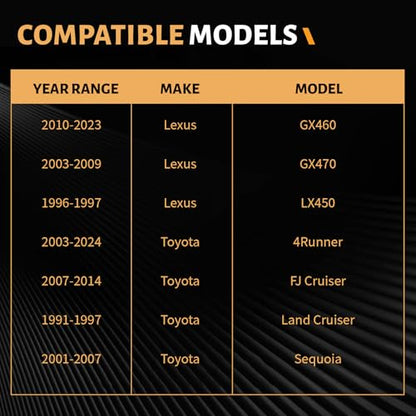 COMPATIBLE MODELS

| YEAR RANGE | MAKE | MODEL |
|---|---|---|
| 2010-2023 | Lexus | GX460 |
| 2003-2009 | Lexus | GX470 |
| 1996-1997 | Lexus | LX450 |
| 2003-2024 | Toyota | 4Runner |
| 2007-2014 | Toyota | FJ Cruiser |
| 1991-1997 | Toyota | Land Cruiser |
| 2001-2007 | Toyota | Sequoia |